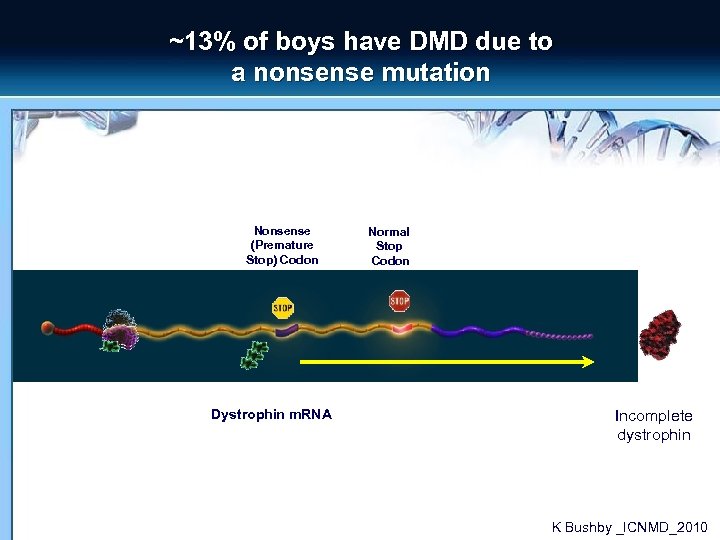 ~13% of boys have DMD due to a nonsense mutation

Nonsense (Premature Stop) Codon

Normal Stop Codon

STOP

STOP

Dystrophin mRNA

Incomplete dystrophin

K Bushby _ICNMD_2010